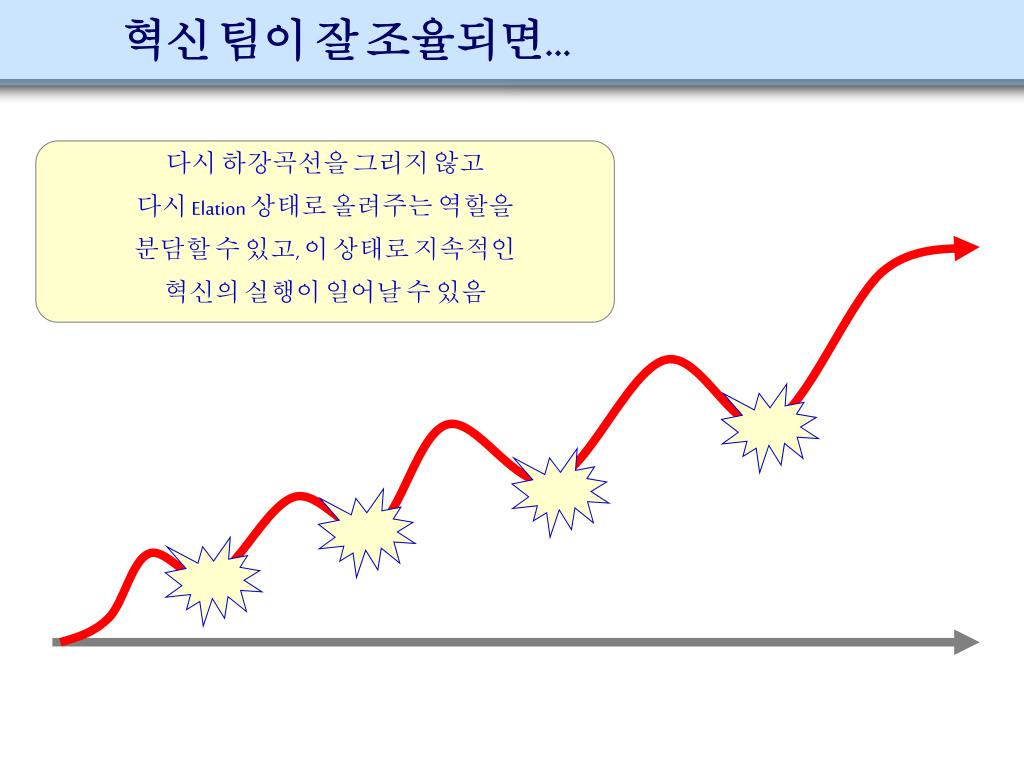 혁신 팀이 잘 조율되면...

다시 하강곡선을 그리지 않고
다시 Elation 상태로 올려주는 역할을
분담할 수 있고, 이 상태로 지속적인
혁신의 실행이 일어날 수 있음